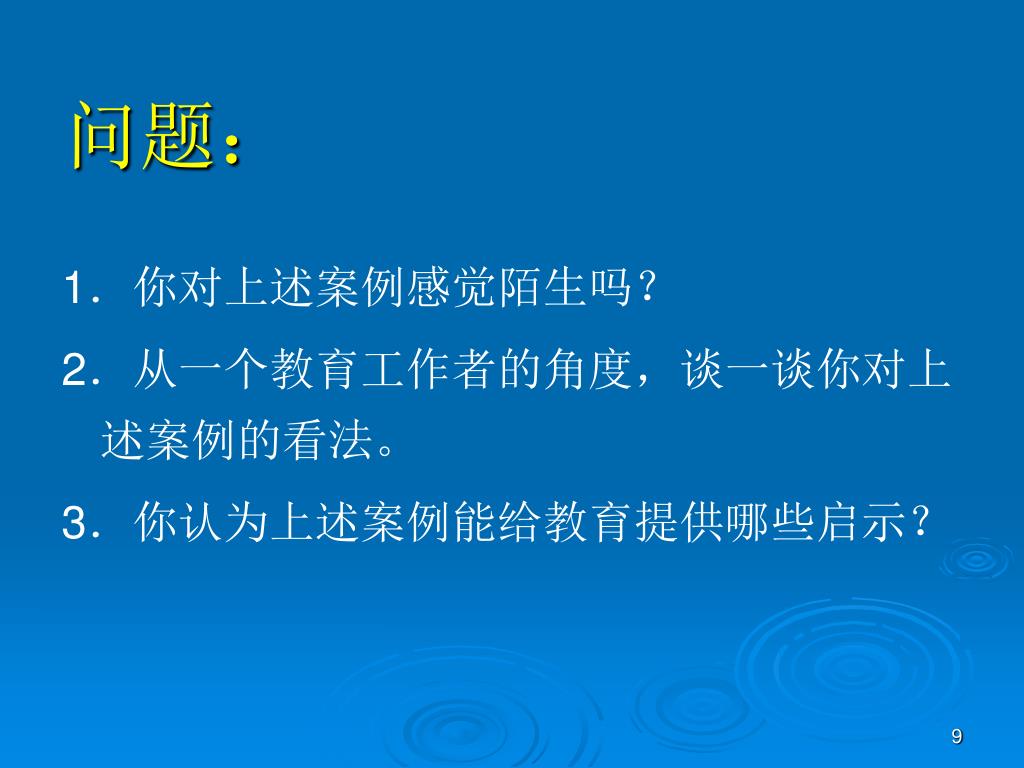 问题：

1．你对上述案例感觉陌生吗？

2．从一个教育工作者的角度，谈一谈你对上述案例的看法。

3．你认为上述案例能给教育提供哪些启示？

9